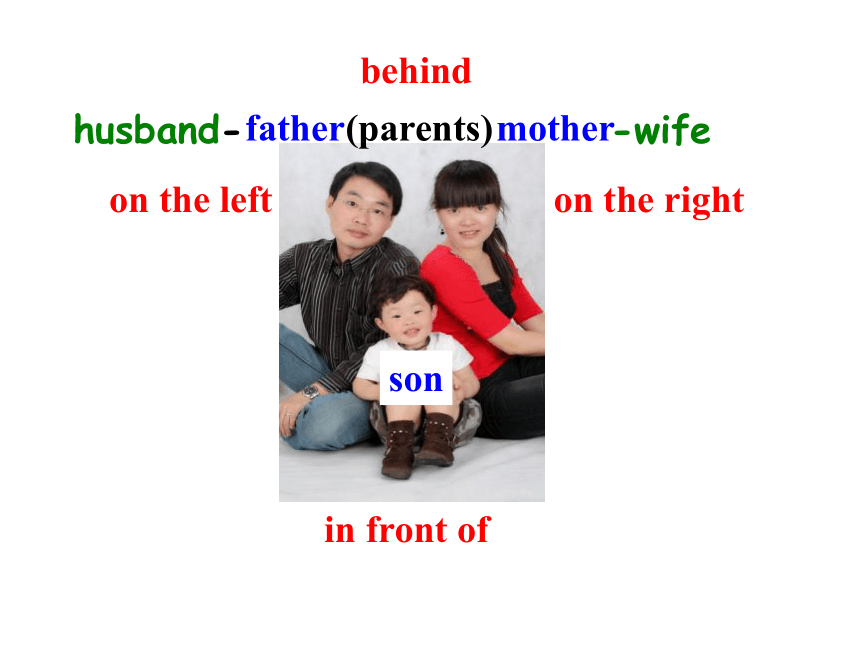 behind

husband-father(parents)mother-wife

on the left

on the right

son

in front of